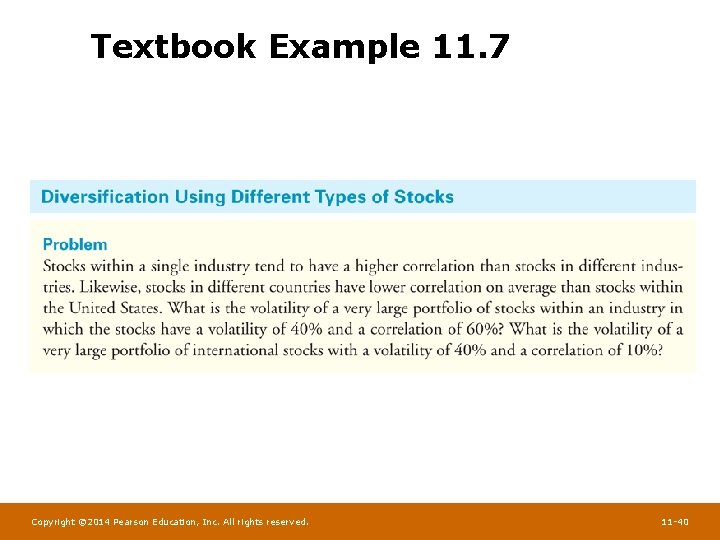 Textbook Example 11.7

Diversification Using Different Types of Stocks

Problem
Stocks within a single industry tend to have a higher correlation than stocks in different industries. Likewise, stocks in different countries have lower correlation on average than stocks within the United States. What is the volatility of a very large portfolio of stocks within an industry in which the stocks have a volatility of 40% and a correlation of 60%? What is the volatility of a very large portfolio of international stocks with a volatility of 40% and a correlation of 10%?

Copyright ©2014 Pearson Education, Inc. All rights reserved.

11-40